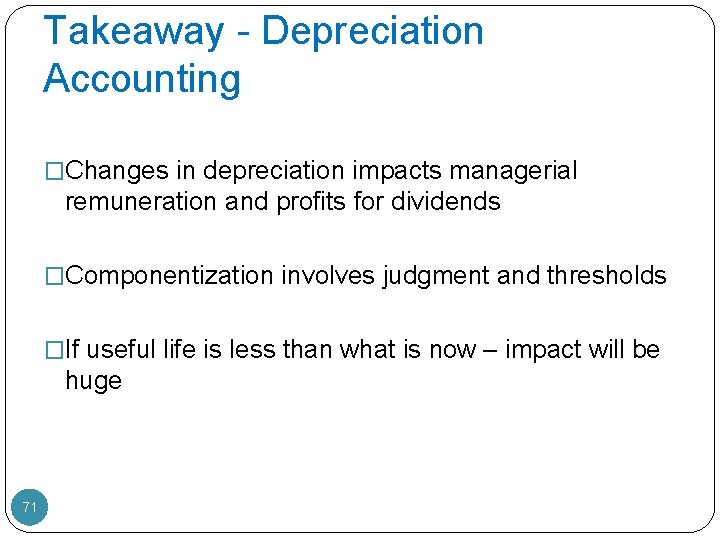 Takeaway - Depreciation Accounting

□Changes in depreciation impacts managerial remuneration and profits for dividends

□Componentization involves judgment and thresholds

□If useful life is less than what is now – impact will be huge

71